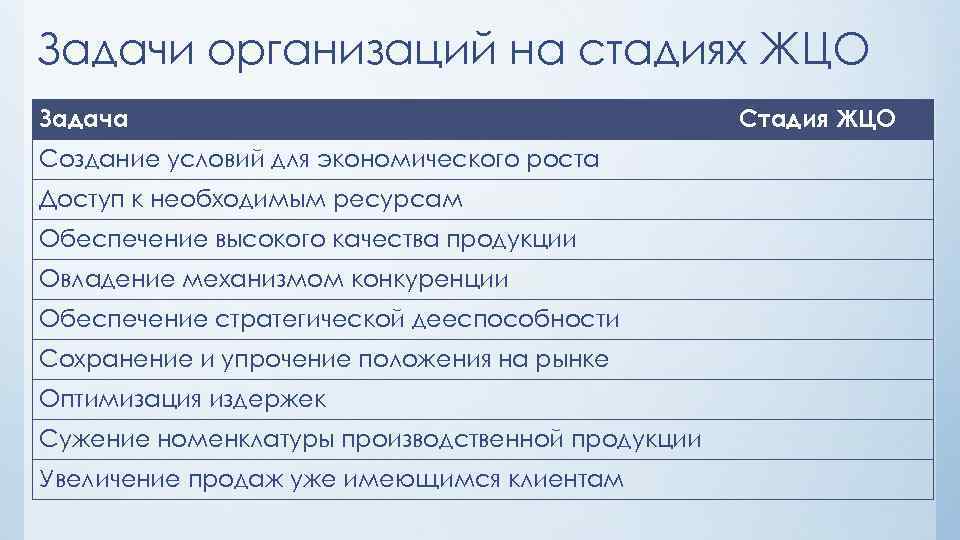 Задачи организаций на стадиях ЖЦО

| Задача | Стадия ЖЦО |
|---|---|
| Создание условий для экономического роста | |
| Доступ к необходимым ресурсам | |
| Обеспечение высокого качества продукции | |
| Овладение механизмом конкуренции | |
| Обеспечение стратегической дееспособности | |
| Сохранение и упрочение положения на рынке | |
| Оптимизация издержек | |
| Сужение номенклатуры производственной продукции | |
| Увеличение продаж уже имеющимся клиентам | |